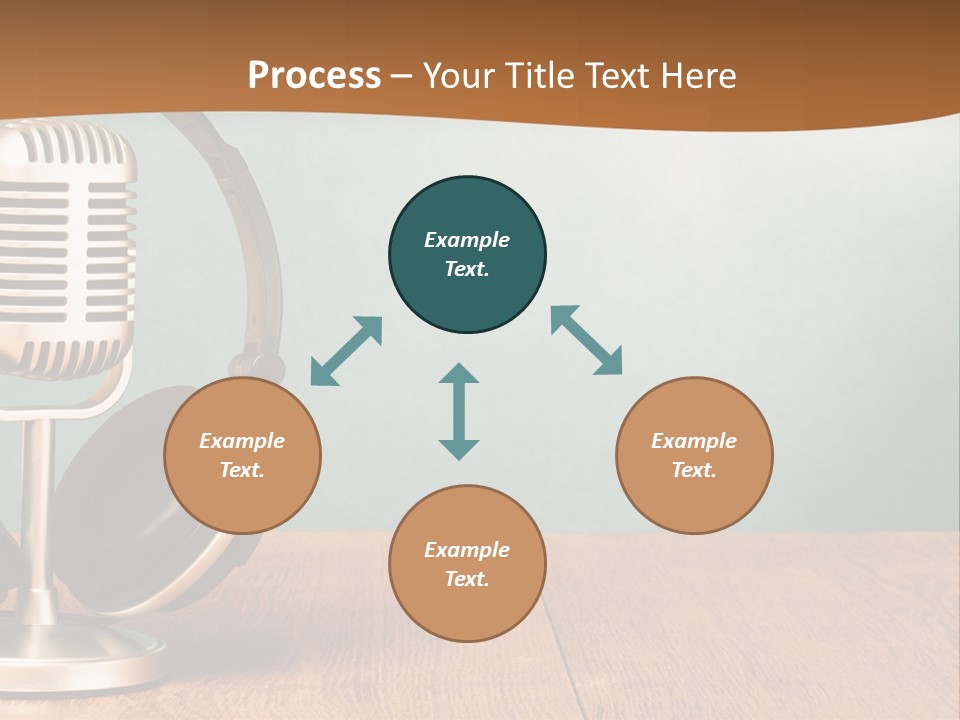 Process – Your Title Text Here

Example Text.

Example Text.

Example Text.

Example Text.